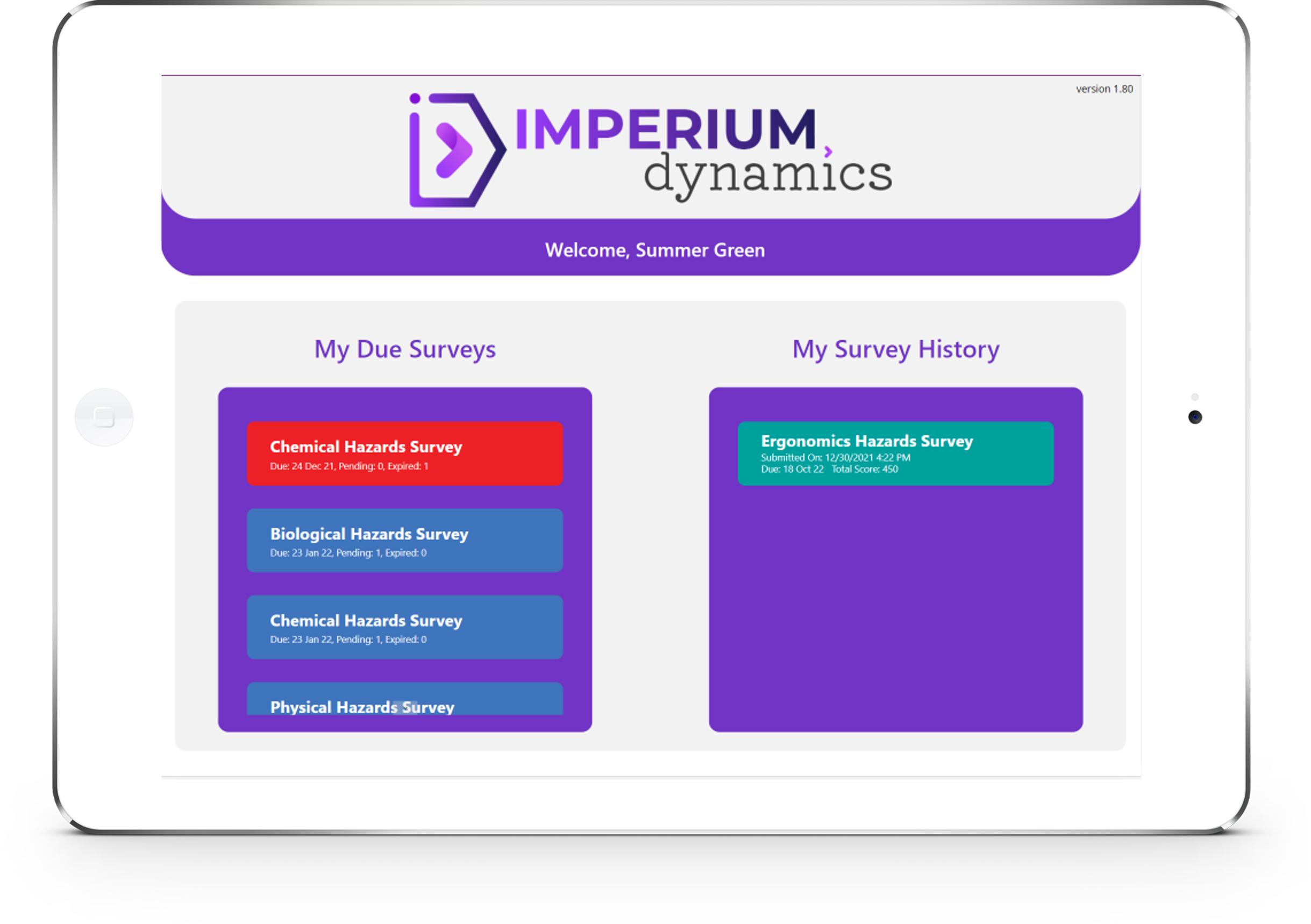 version 1.80

IMPERIUM
dynamics

Welcome, Summer Green

My Due Surveys

Chemical Hazards Survey
Due: 24 Dec 21, Pending: 0, Expired: 1

Biological Hazards Survey
Due: 23 Jan 22, Pending: 1, Expired: 0

Chemical Hazards Survey
Due: 23 Jan 22, Pending: 1, Expired: 0

Physical Hazards Survey

My Survey History

Ergonomics Hazards Survey
Submitted On: 12/30/2021 4:22 PM
Due: 18 Oct 22 Total Score: 450